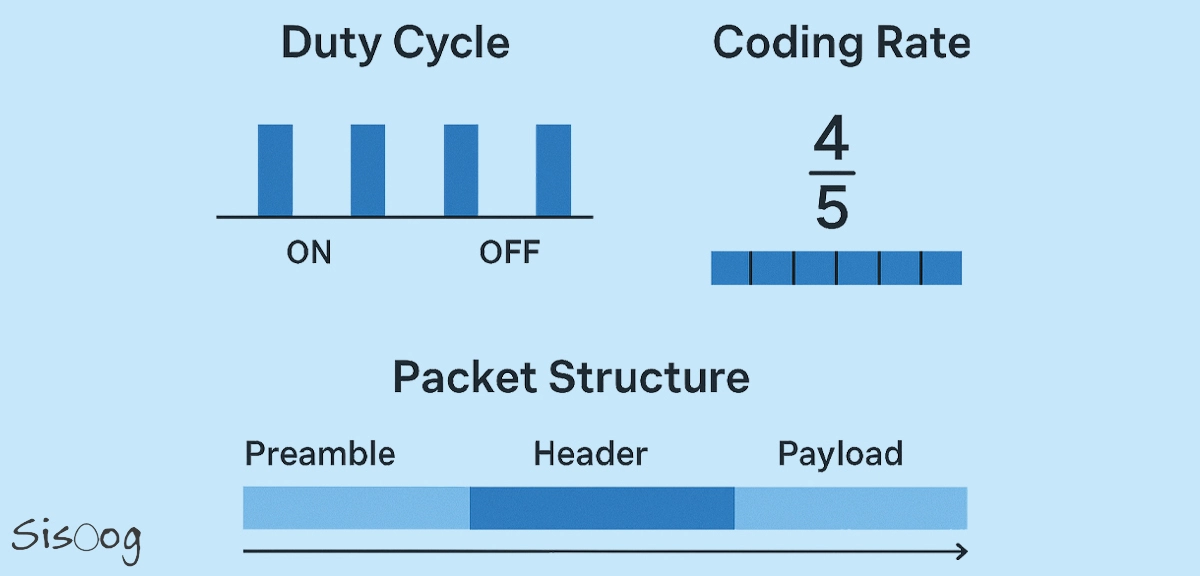 Duty Cycle

ON OFF

Coding Rate

$\frac{4}{5}$

Packet Structure

Preamble Header Payload

Sisoog